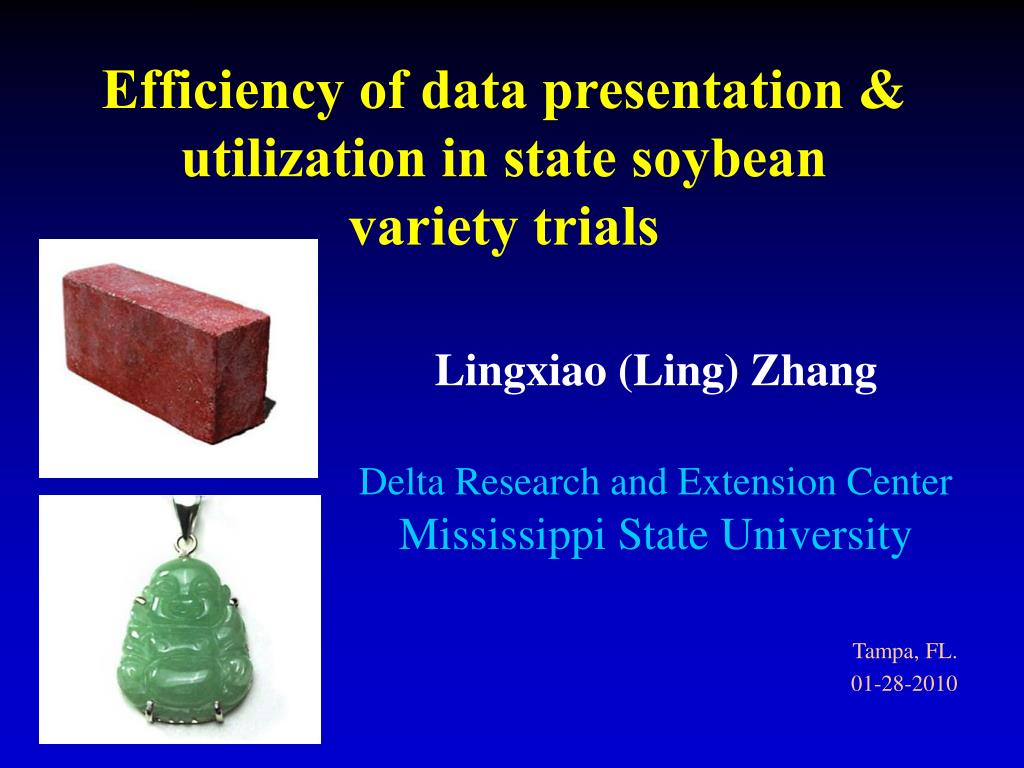 Efficiency of data presentation & utilization in state soybean variety trials

Lingxiao (Ling) Zhang

Delta Research and Extension Center
Mississippi State University

Tampa, FL.
01-28-2010